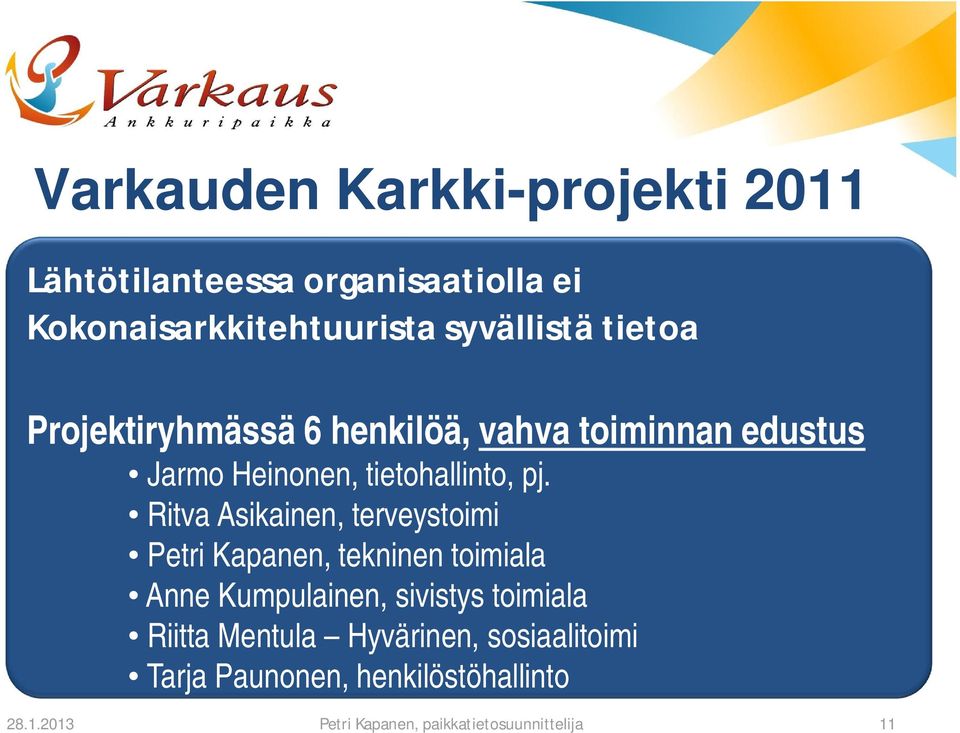 Varkaus
Ankkuripaikka

Varkauden Karkki-projekti 2011

Lähtötilanteessa organisaatiolla ei Kokonaisarkkitehtuurista syvällistä tietoa

Projektiryhmässä 6 henkilöä, vahva toiminnan edustus

• Jarmo Heinonen, tietohallinto, pj.
• Ritva Asikainen, terveystoimi
• Petri Kapanen, tekninen toimiala
• Anne Kumpulainen, sivistys toimiala
• Riitta Mentula – Hyvärinen, sosiaalitoimi
• Tarja Paunonen, henkilöstöhallinto

28.1.2013 Petri Kapanen, paikkatietosuunnittelija 11